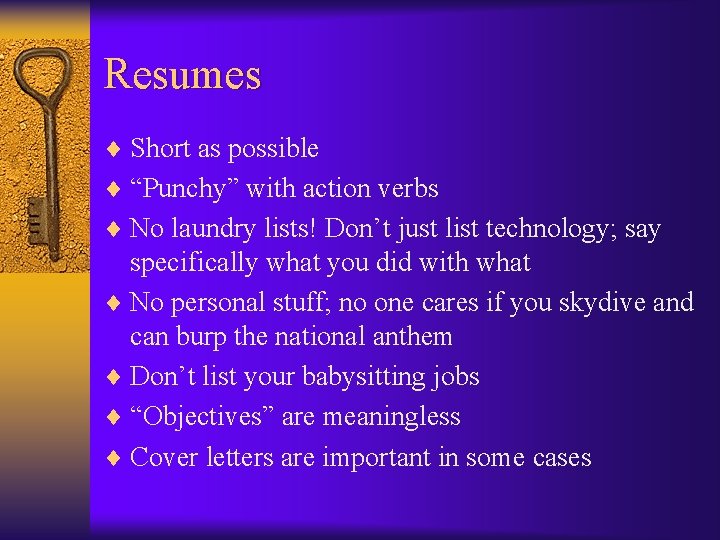 Resumes

♦ Short as possible
♦ “Punchy” with action verbs
♦ No laundry lists! Don’t just list technology; say specifically what you did with what
♦ No personal stuff; no one cares if you skydive and can burp the national anthem
♦ Don’t list your babysitting jobs
♦ “Objectives” are meaningless
♦ Cover letters are important in some cases